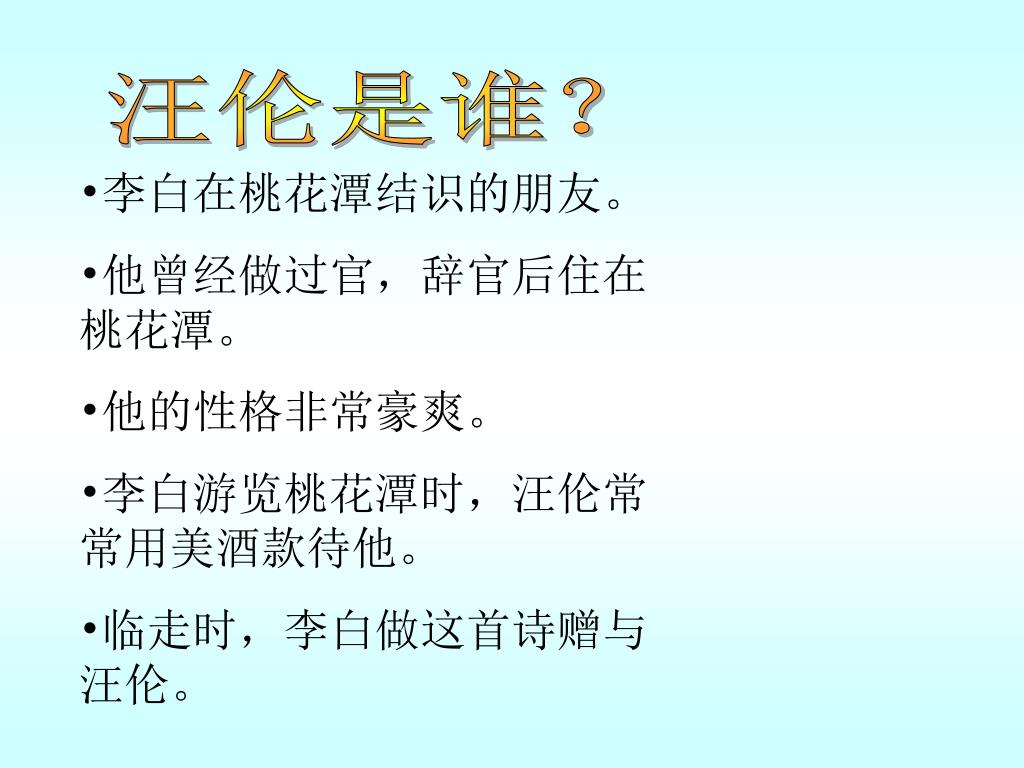 汪伦是谁？

•李白在桃花潭结识的朋友。

•他曾经做过官，辞官后住在桃花潭。

•他的性格非常豪爽。

•李白游览桃花潭时，汪伦常常用美酒款待他。

•临走时，李白做这首诗赠与汪伦。